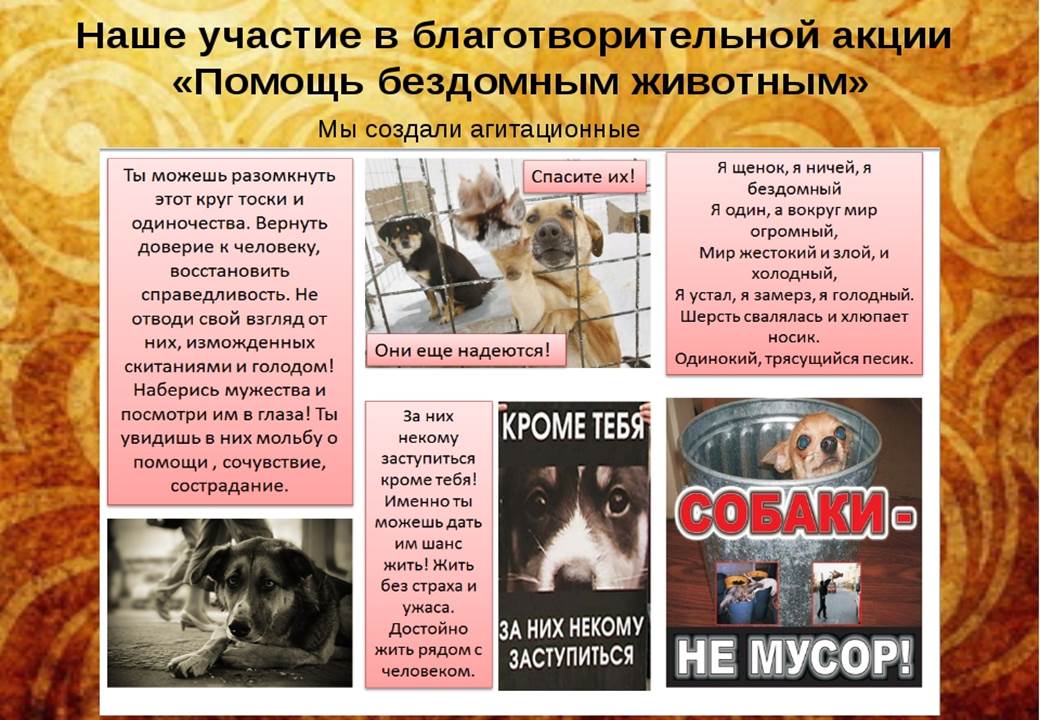 Наше участие в благотворительной акции «Помощь бездомным животным»

Мы создали агитационные

Ты можешь разомкнуть этот круг тоски и одиночества. Вернуть доверие к человеку, восстановить справедливость. Не отводи свой взгляд от них, изможденных скитаниями и голодом! Наберись мужества и посмотри им в глаза! Ты увидишь в них мольбу о помощи , сочувствие, сострадание.

Спасите их!

Они еще надеются!

Я щенок, я ничей, я бездомный
Я один, а вокруг мир огромный,
Мир жестокий и злой, и холодный,
Я устал, я замерз, я голодный.
Шерсть свалялась и хлюпает носик.
Одинокий, трясущийся песик.

За них некому заступиться кроме тебя! Именно ты можешь дать им шанс жить! Жить без страха и ужаса. Достойно жить рядом с человеком.

КРОМЕ ТЕБЯ
ЗА НИХ НЕКОМУ ЗАСТУПИТЬСЯ

СОБАКИ - НЕ МУСОР!